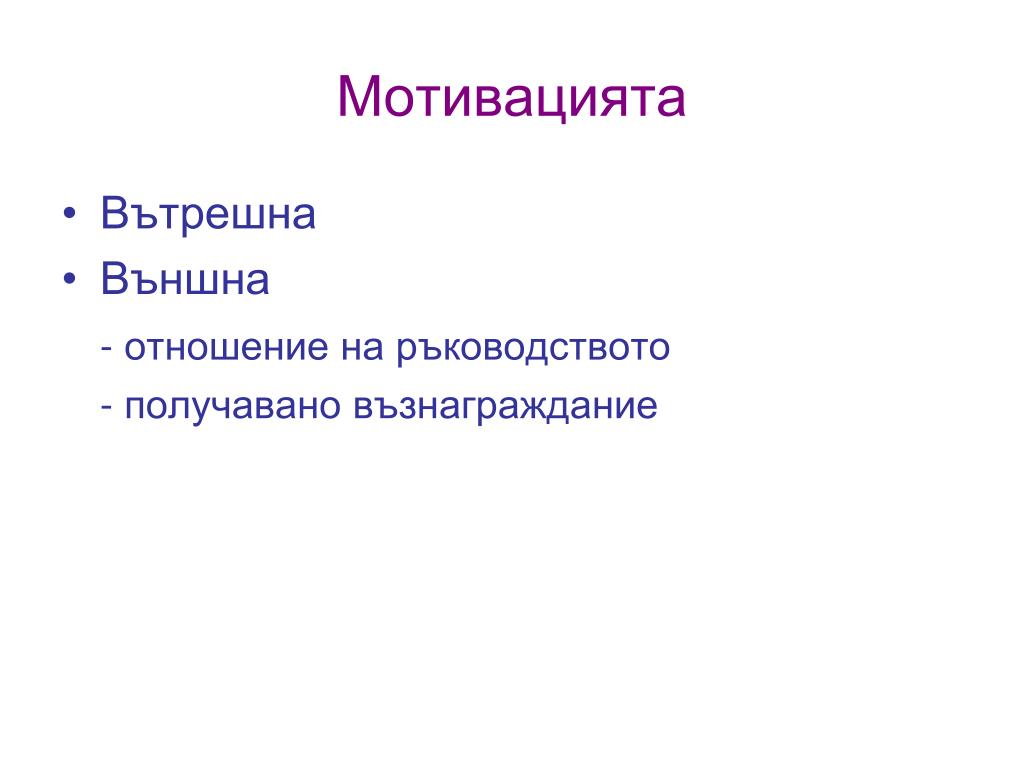 Мотивацията

• Вътрешна
• Външна

- отношение на ръководството
- получавано възнаграждание